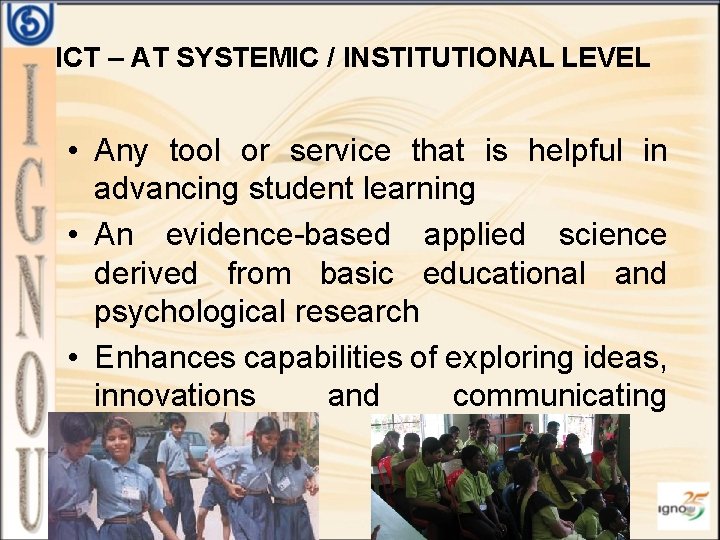 IGNOU

ICT – AT SYSTEMIC / INSTITUTIONAL LEVEL

• Any tool or service that is helpful in advancing student learning

• An evidence-based applied science derived from basic educational and psychological research

• Enhances capabilities of exploring ideas, innovations and communicating

ignou 25